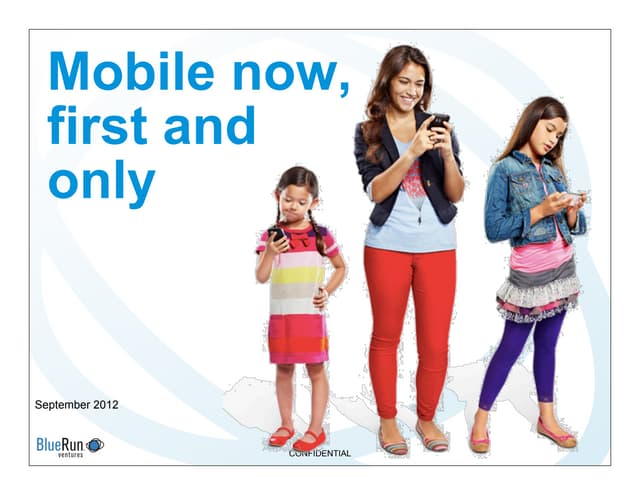 Mobile now, first and only

September 2012

BlueRun ventures

CONFIDENTIAL